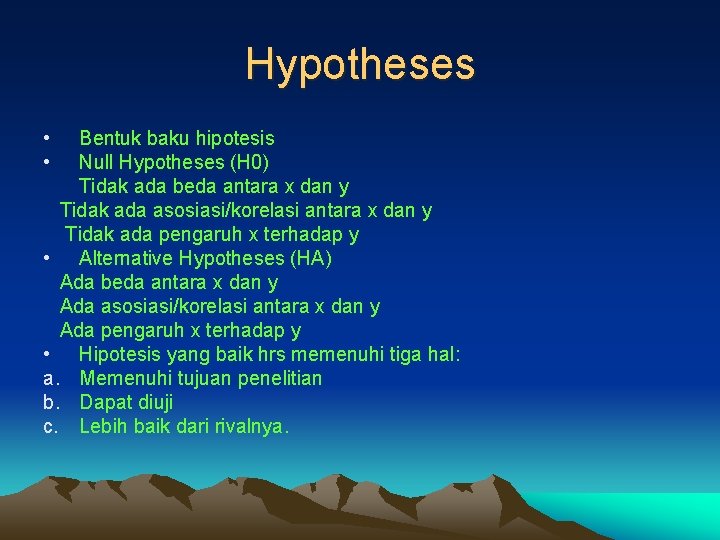 Hypotheses

• Bentuk baku hipotesis
• Null Hypotheses (H0)
Tidak ada beda antara x dan y
Tidak ada asosiasi/korelasi antara x dan y
Tidak ada pengaruh x terhadap y
• Alternative Hypotheses (HA)
Ada beda antara x dan y
Ada asosiasi/korelasi antara x dan y
Ada pengaruh x terhadap y
• Hipotesis yang baik hrs memenuhi tiga hal:
a. Memenuhi tujuan penelitian
b. Dapat diuji
c. Lebih baik dari rivalnya.